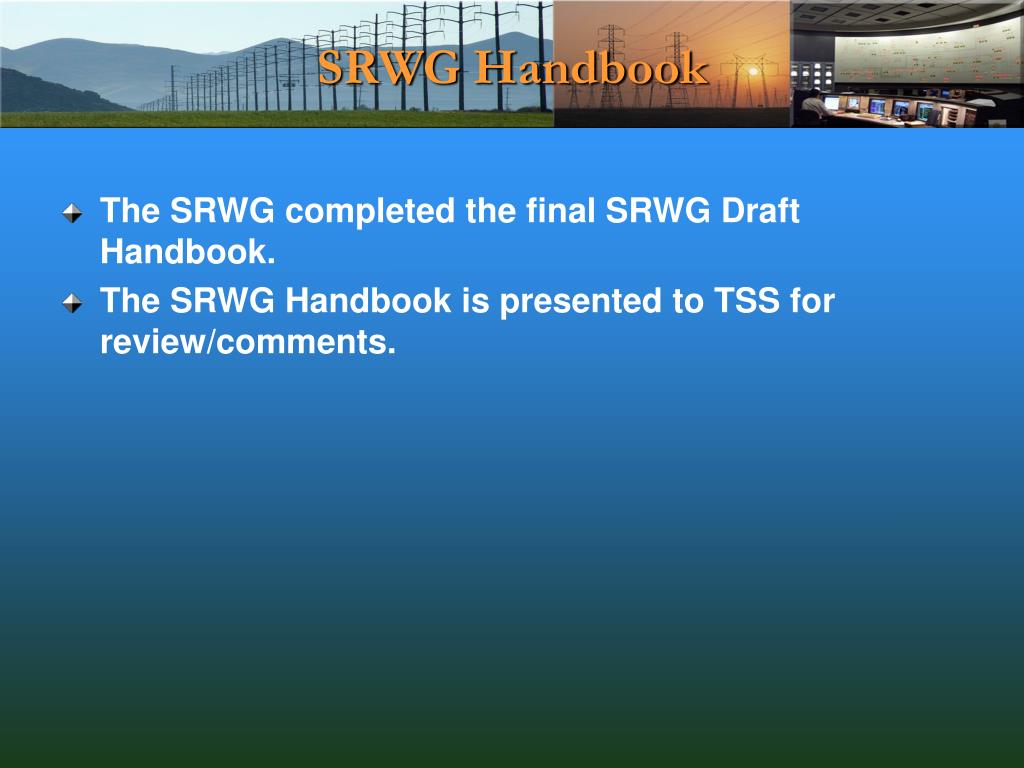 SRWG Handbook

The SRWG completed the final SRWG Draft Handbook.

The SRWG Handbook is presented to TSS for review/comments.